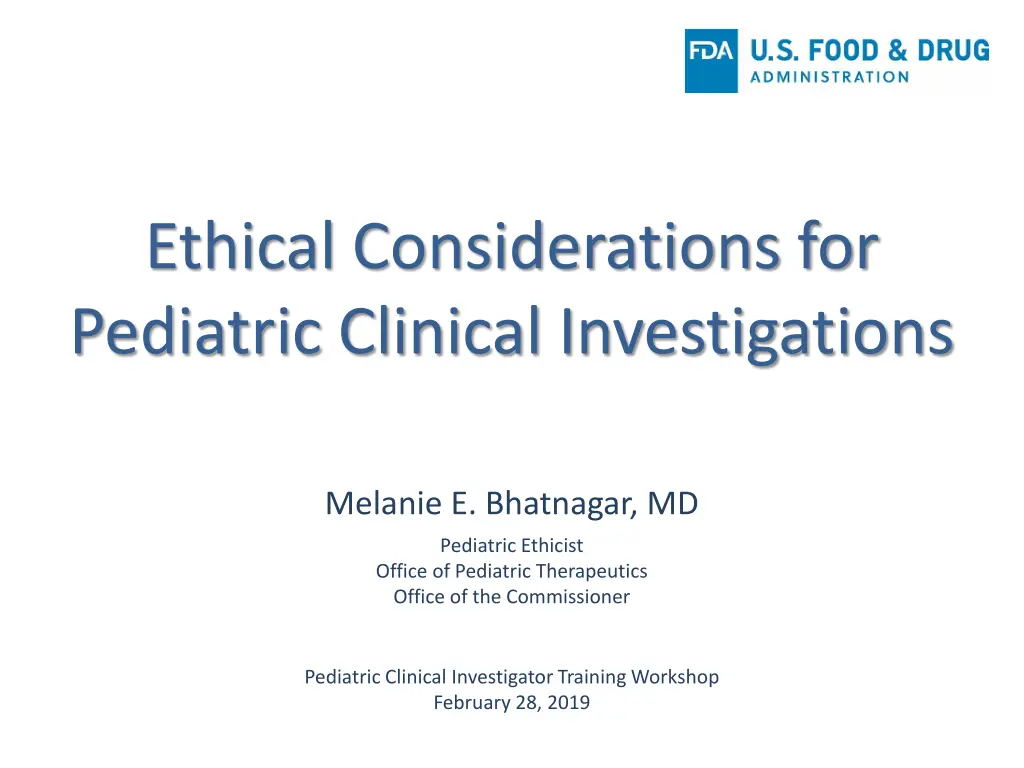 FDA U.S. FOOD & DRUG ADMINISTRATION

Ethical Considerations for Pediatric Clinical Investigations

Melanie E. Bhatnagar, MD

Pediatric Ethicist
Office of Pediatric Therapeutics
Office of the Commissioner

Pediatric Clinical Investigator Training Workshop
February 28, 2019